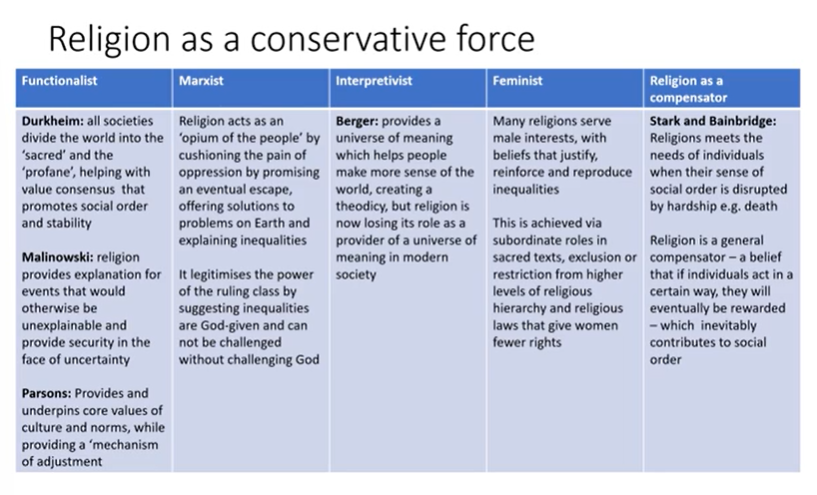 Religion as a conservative force

| Functionalist | Marxist | Interpretivist | Feminist | Religion as a compensator |
|---|---|---|---|---|
| **Durkheim:** all societies divide the world into the 'sacred' and the 'profane', helping with value consensus that promotes social order and stability<br><br>**Malinowski:** religion provides explanation for events that would otherwise be unexplainable and provide security in the face of uncertainty<br><br>**Parsons:** Provides and underpins core values of culture and norms, while providing a 'mechanism of adjustment | Religion acts as an 'opium of the people' by cushioning the pain of oppression by promising an eventual escape, offering solutions to problems on Earth and explaining inequalities<br><br>It legitimises the power of the ruling class by suggesting inequalities are God-given and can not be challenged without challenging God | **Berger:** provides a universe of meaning which helps people make more sense of the world, creating a theodicy, but religion is now losing its role as a provider of a universe of meaning in modern society | Many religions serve male interests, with beliefs that justify, reinforce and reproduce inequalities<br><br>This is achieved via subordinate roles in sacred texts, exclusion or restriction from higher levels of religious hierarchy and religious laws that give women fewer rights | **Stark and Bainbridge:** Religions meets the needs of individuals when their sense of social order is disrupted by hardship e.g. death<br><br>Religion is a general compensator – a belief that if individuals act in a certain way, they will eventually be rewarded – which inevitably contributes to social order |